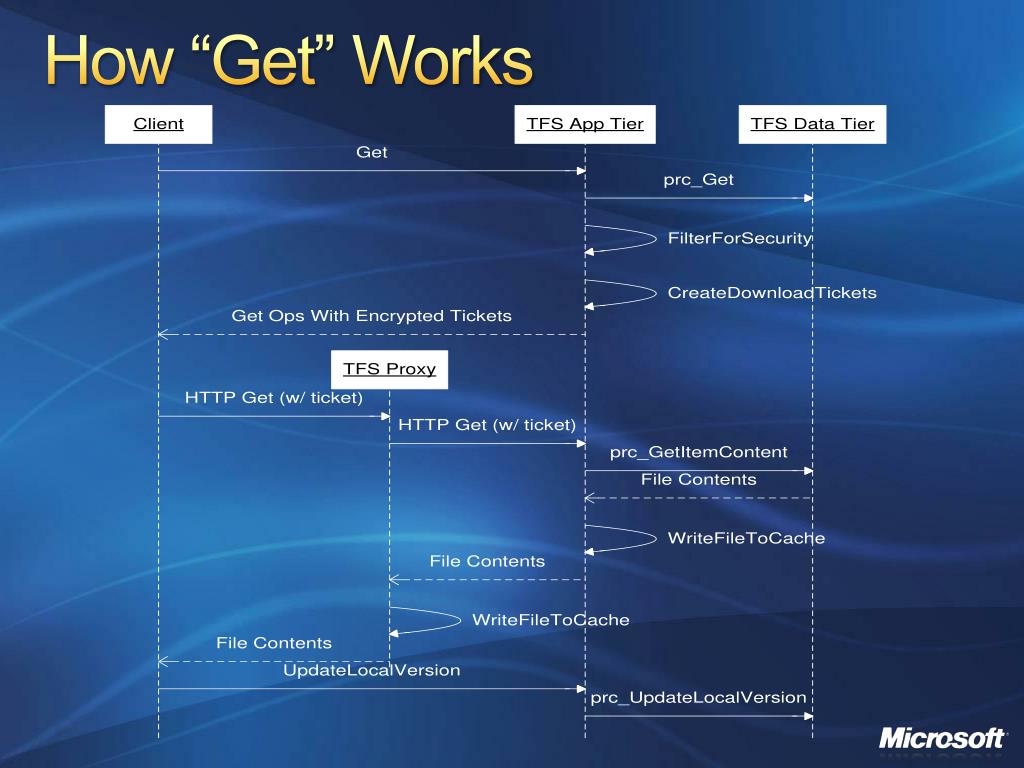 How “Get” Works

Client

TFS App Tier

TFS Data Tier

Get

prc_Get

FilterForSecurity

CreateDownloadTickets

Get Ops With Encrypted Tickets

TFS Proxy

HTTP Get (w/ ticket)

HTTP Get (w/ ticket)

prc_GetItemContent

File Contents

WriteFileToCache

File Contents

WriteFileToCache

File Contents

UpdateLocalVersion

prc_UpdateLocalVersion

Microsoft